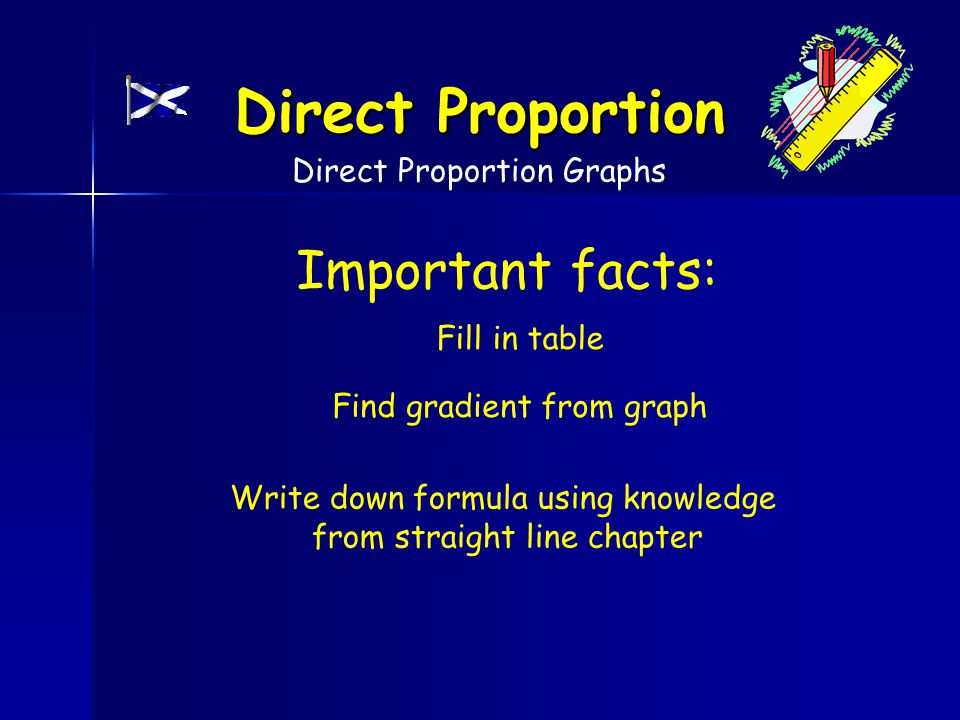 Direct Proportion

Direct Proportion Graphs

Important facts:

Fill in table

Find gradient from graph

Write down formula using knowledge from straight line chapter